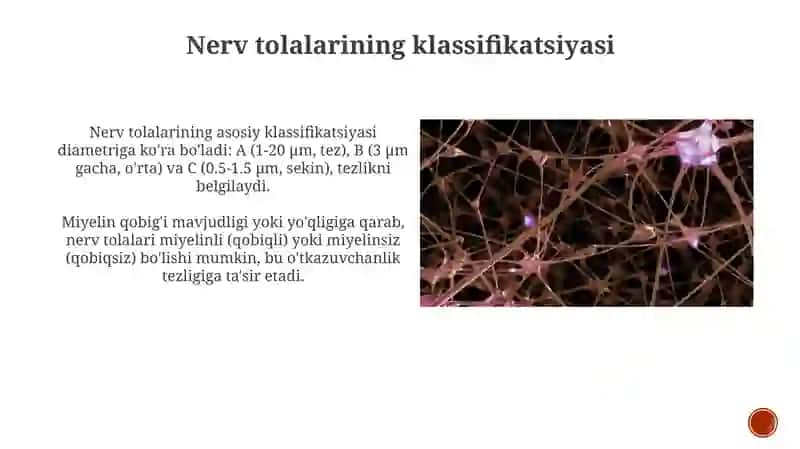 Nerv tolalarining klassifikatsiyasi

Nerv tolalarining asosiy klassifikatsiyasi diametriga ko'ra bo'ladi: A (1-20 μm, tez), B (3 μm gacha, o'rta) va C (0.5-1.5 μm, sekin), tezlikni belgilaydi.

Miyelin qobig'i mavjudligi yoki yo'qligiga qarab, nerv tolalari miyelinli (qobiqli) yoki miyelinsiz (qobiqsiz) bo'lishi mumkin, bu o'tkazuvchanlik tezligiga ta'sir etadi.